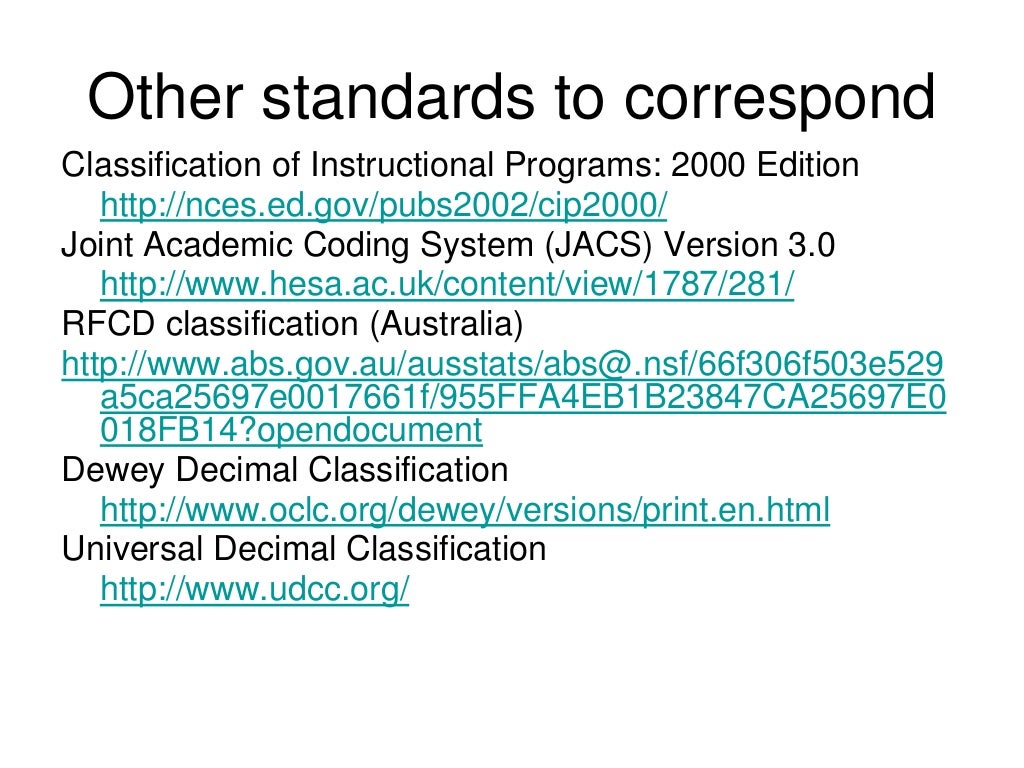 Other standards to correspond

Classification of Instructional Programs: 2000 Edition http://nces.ed.gov/pubs2002/cip2000/

Joint Academic Coding System (JACS) Version 3.0 http://www.hesa.ac.uk/content/view/1787/281/

RFCD classification (Australia)

http://www.abs.gov.au/ausstats/abs@.nsf/66f306f503e529a5ca25697e0017661f/955FFA4EB1B23847CA25697E0018FB14?opendocument

Dewey Decimal Classification http://www.oclc.org/dewey/versions/print.en.html

Universal Decimal Classification http://www.udcc.org/